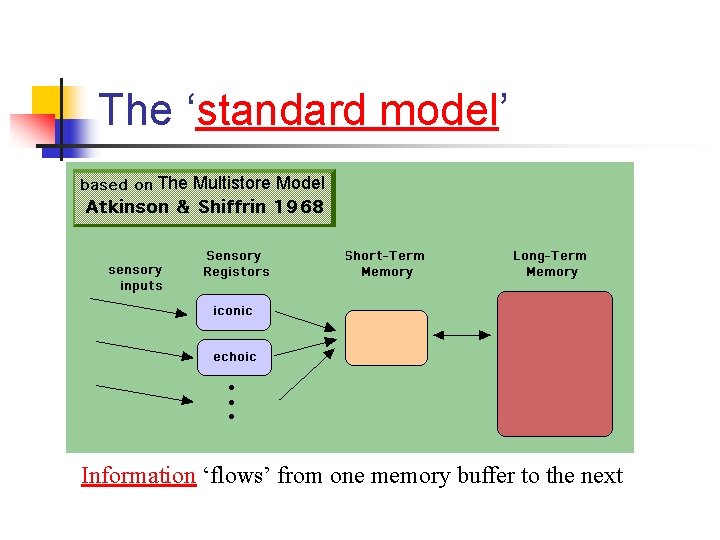 The ‘standard model’

based on The Multistore Model
Atkinson & Shiffrin 1968

sensory inputs

Sensory Registors

iconic

echoic

Short-Term Memory

Long-Term Memory

Information ‘flows’ from one memory buffer to the next